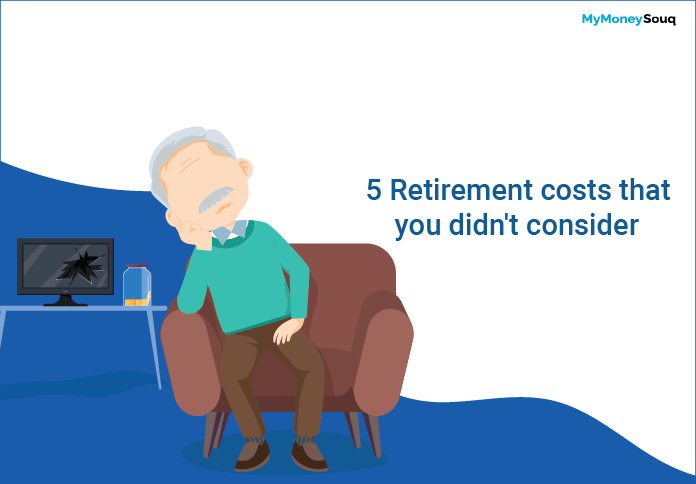 MyMoneySouq

5 Retirement costs that you didn't consider